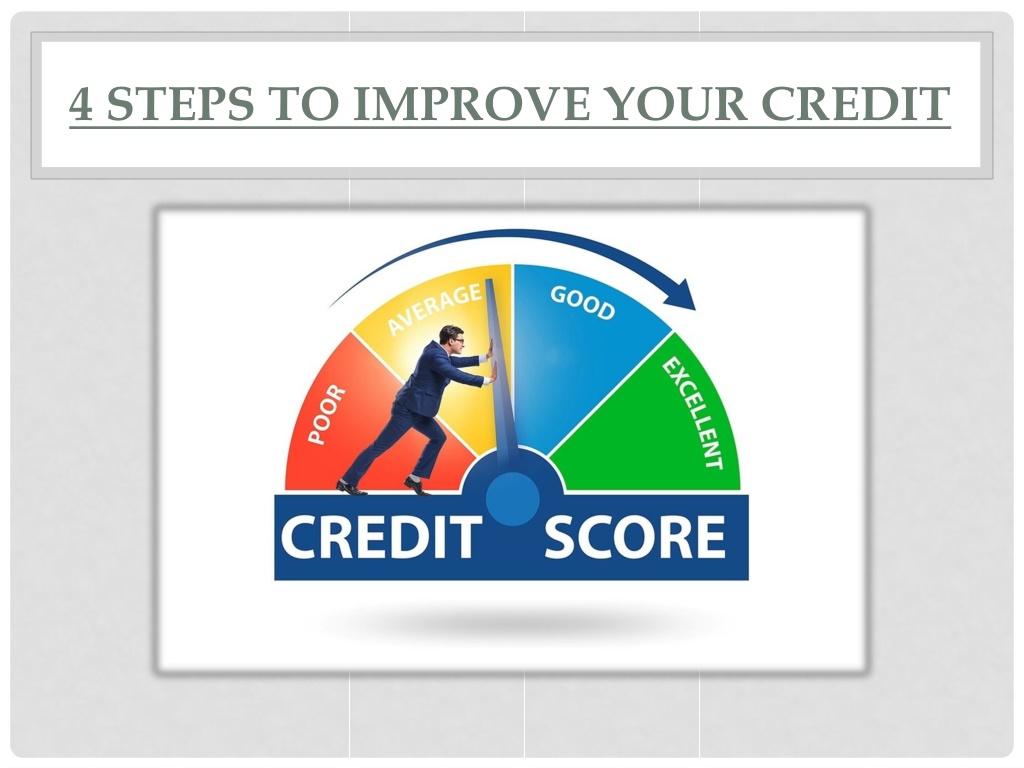 4 STEPS TO IMPROVE YOUR CREDIT

POOR
AVERAGE
GOOD
EXCELLENT

CREDIT SCORE